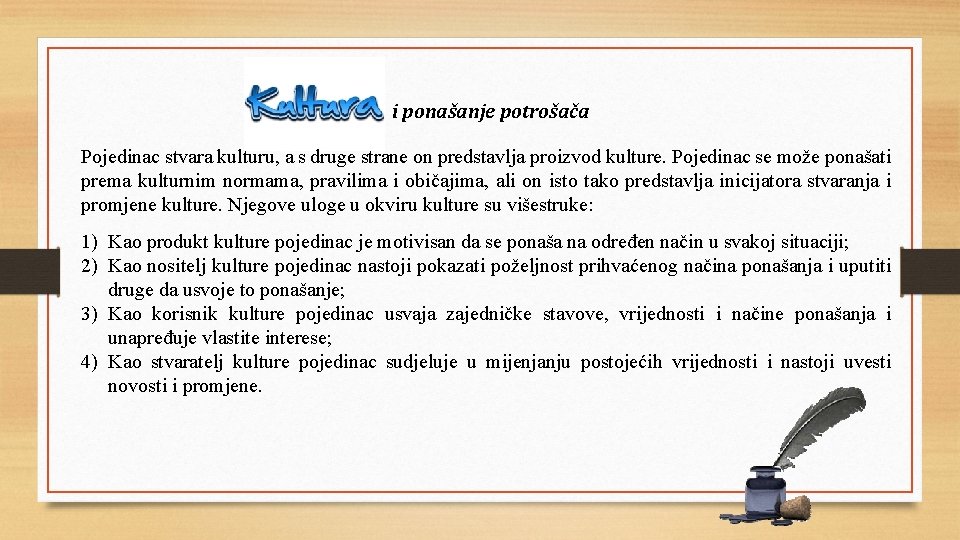 Kultura i ponašanje potrošača

Pojedinac stvara kulturu, a s druge strane on predstavlja proizvod kulture. Pojedinac se može ponašati prema kulturnim normama, pravilima i običajima, ali on isto tako predstavlja inicijatora stvaranja i promjene kulture. Njegove uloge u okviru kulture su višestruke:

1) Kao produkt kulture pojedinac je motivisan da se ponaša na određen način u svakoj situaciji;
2) Kao nositelj kulture pojedinac nastoji pokazati poželjnost prihvaćenog načina ponašanja i uputiti druge da usvoje to ponašanje;
3) Kao korisnik kulture pojedinac usvaja zajedničke stavove, vrijednosti i načine ponašanja i unapređuje vlastite interese;
4) Kao stvaratelj kulture pojedinac sudjeluje u mijenjanju postojećih vrijednosti i nastoji uvesti novosti i promjene.